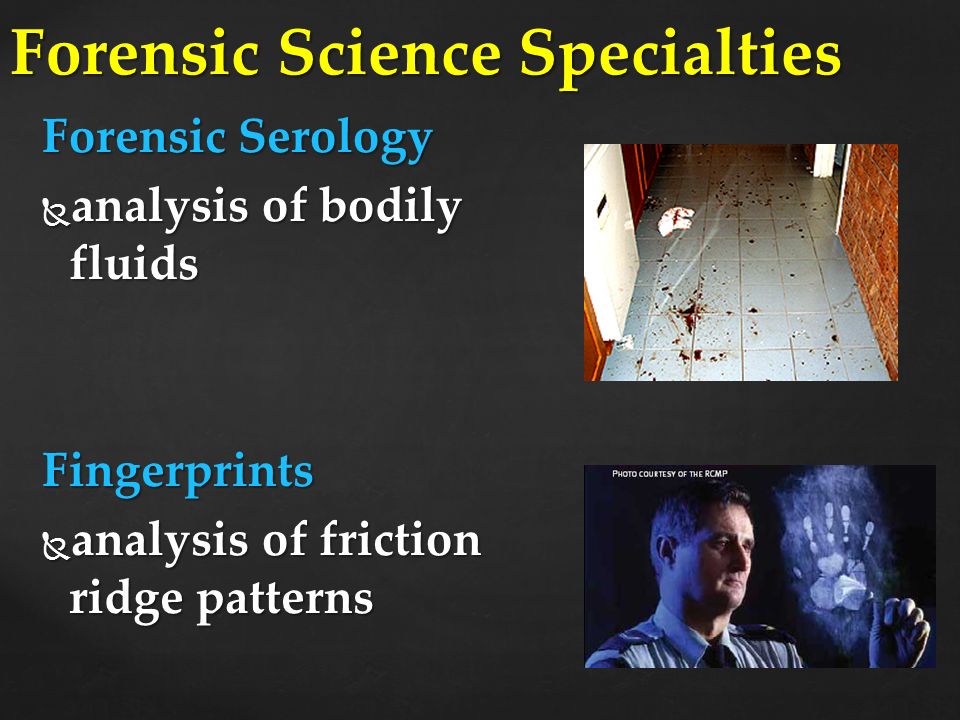 Forensic Science Specialties

Forensic Serology

analysis of bodily fluids

Fingerprints

analysis of friction ridge patterns

PHOTO COURTESY OF THE RCMP